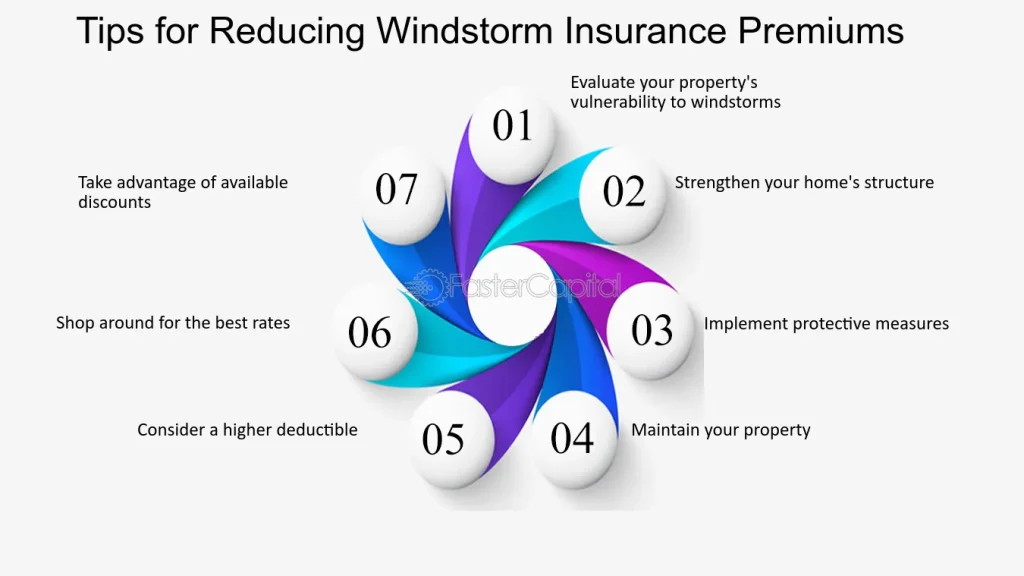 Tips for Reducing Windstorm Insurance Premiums

01
Evaluate your property's vulnerability to windstorms

02
Strengthen your home's structure

03
Implement protective measures

04
Maintain your property

05
Consider a higher deductible

06
Shop around for the best rates

07
Take advantage of available discounts

FasterCapital